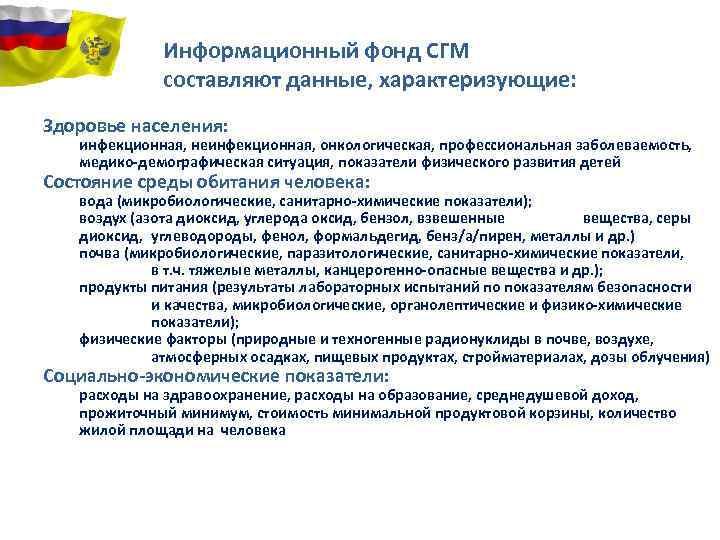 Информационный фонд СГМ составляют данные, характеризующие:

Здоровье населения:

инфекционная, неинфекционная, онкологическая, профессиональная заболеваемость, медико-демографическая ситуация, показатели физического развития детей

Состояние среды обитания человека:

вода (микробиологические, санитарно-химические показатели);

воздух (азота диоксид, углерода оксид, бензол, взвешенные вещества, серы диоксид, углеводороды, фенол, формальдегид, бенз/а/пирен, металлы и др.)

почва (микробиологические, паразитологические, санитарно-химические показатели, в т.ч. тяжелые металлы, канцерогенно-опасные вещества и др.);

продукты питания (результаты лабораторных испытаний по показателям безопасности и качества, микробиологические, органолептические и физико-химические показатели);

физические факторы (природные и техногенные радионуклиды в почве, воздухе, атмосферных осадках, пищевых продуктах, стройматериалах, дозы облучения)

Социально-экономические показатели:

расходы на здравоохранение, расходы на образование, среднедушевой доход, прожиточный минимум, стоимость минимальной продуктовой корзины, количество жилой площади на человека